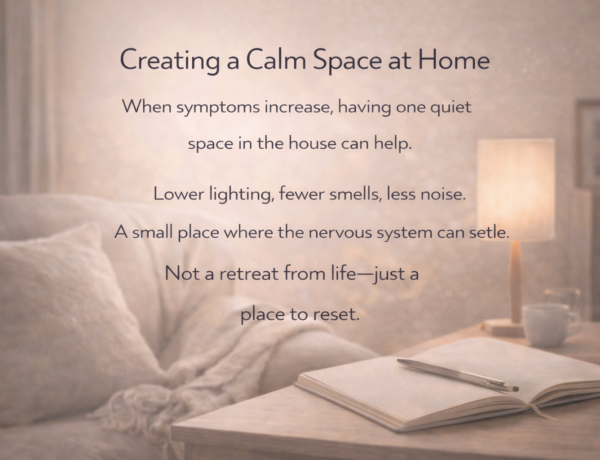 Creating a Calm Space at Home

When symptoms increase, having one quiet space in the house can help.

Lower lighting, fewer smells, less noise.

A small place where the nervous system can setle.

Not a retreat from life—just a place to reset.